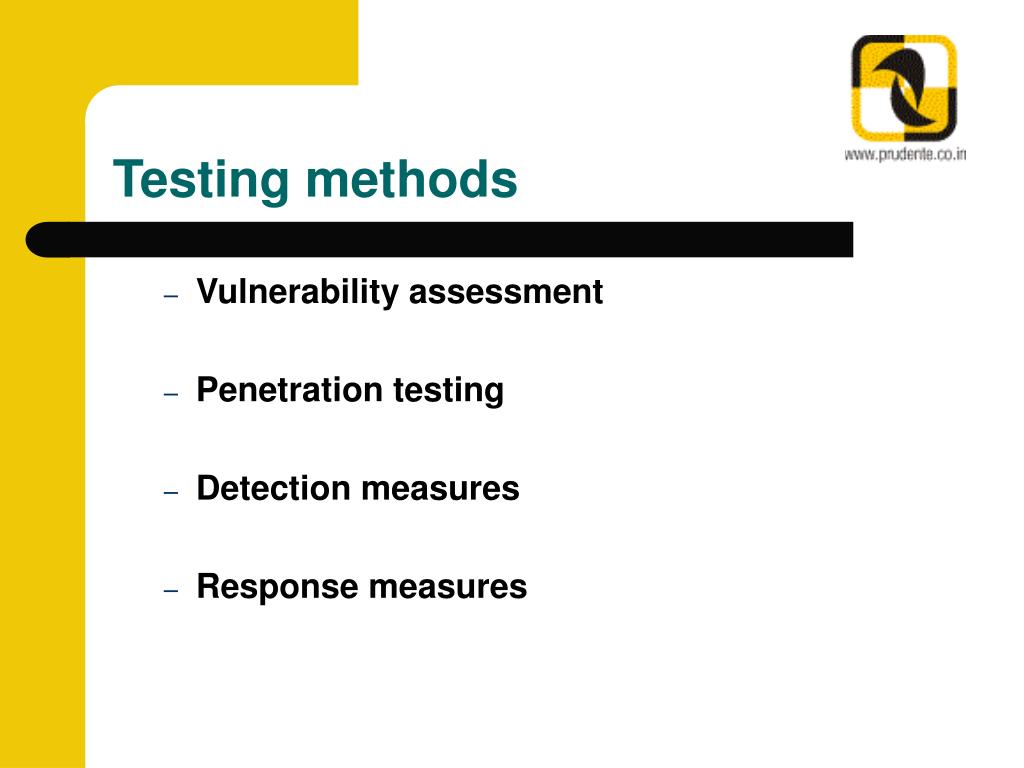 www.prudente.co.in

Testing methods

– Vulnerability assessment

– Penetration testing

– Detection measures

– Response measures